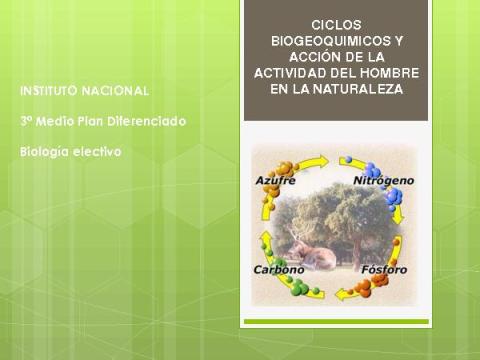 INSTITUTO NACIONAL

3º Medio Plan Diferenciado

Biología electivo

CICLOS BIOGEOQUIMICOS Y ACCIÓN DE LA ACTIVIDAD DEL HOMBRE EN LA NATURALEZA

Azufre
Nitrógeno
Carbono
Fósforo